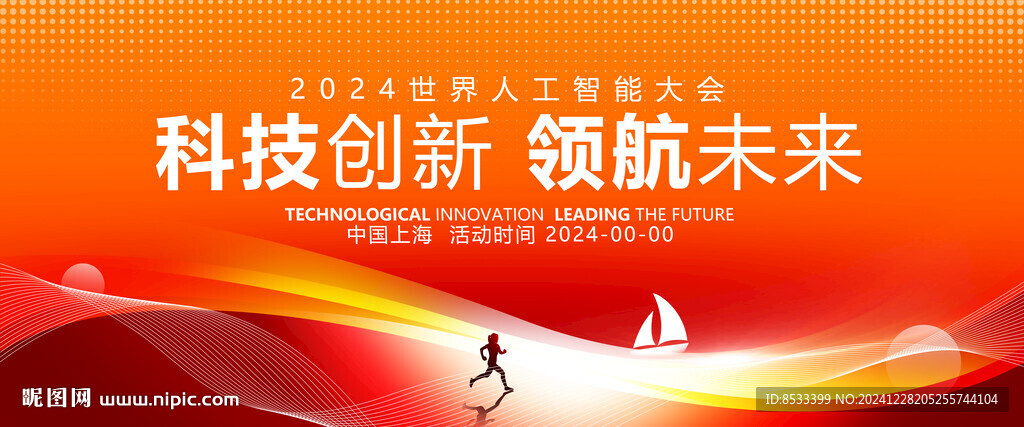 2024世界人工智能大会

科技创新 领航未来

TECHNOLOGICAL INNOVATION LEADING THE FUTURE

中国上海 活动时间 2024-00-00

昵图网 www.nipic.com

ID:8533399 NO:20241228205255744104